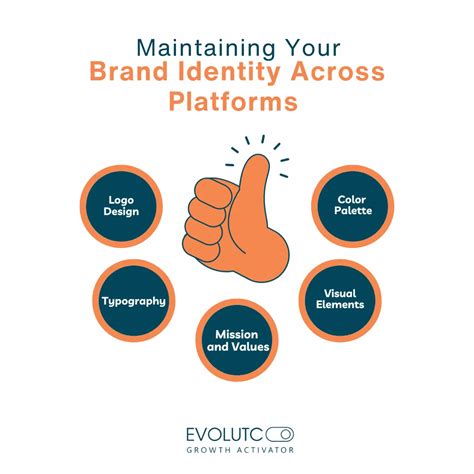 Maintaining Your
Brand Identity Across Platforms

Logo Design

Color Palette

Typography

Visual Elements

Mission and Values

EVOLUTC
GROWTH ACTIVATOR